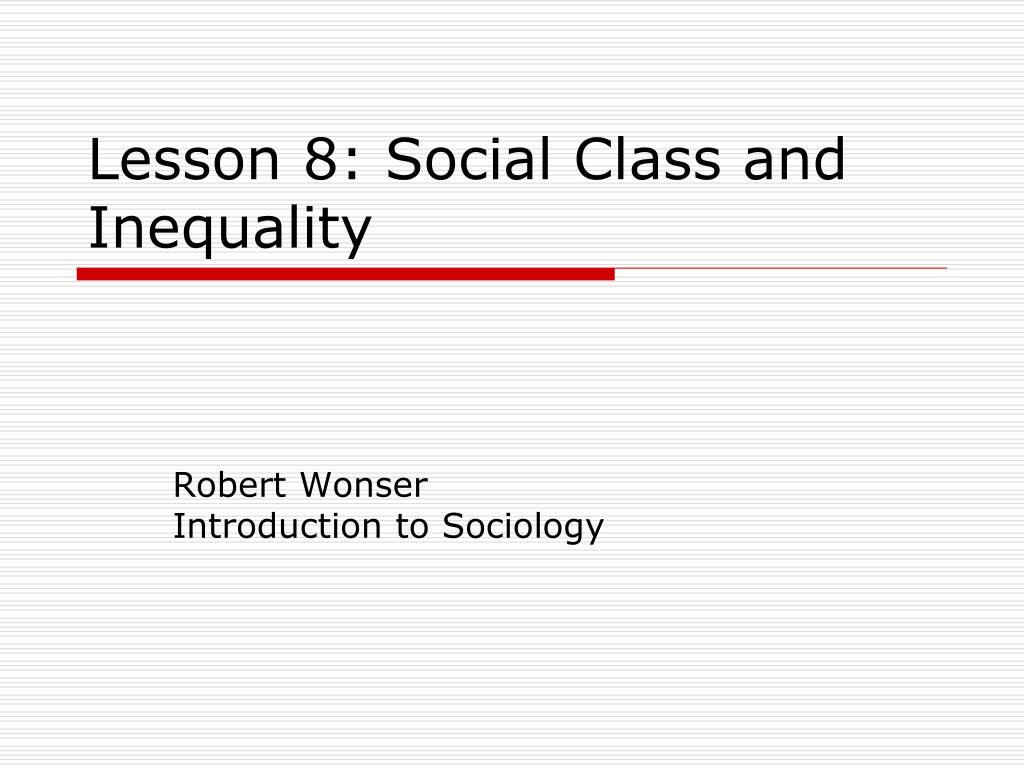 Lesson 8: Social Class and Inequality

Robert Wonser
Introduction to Sociology